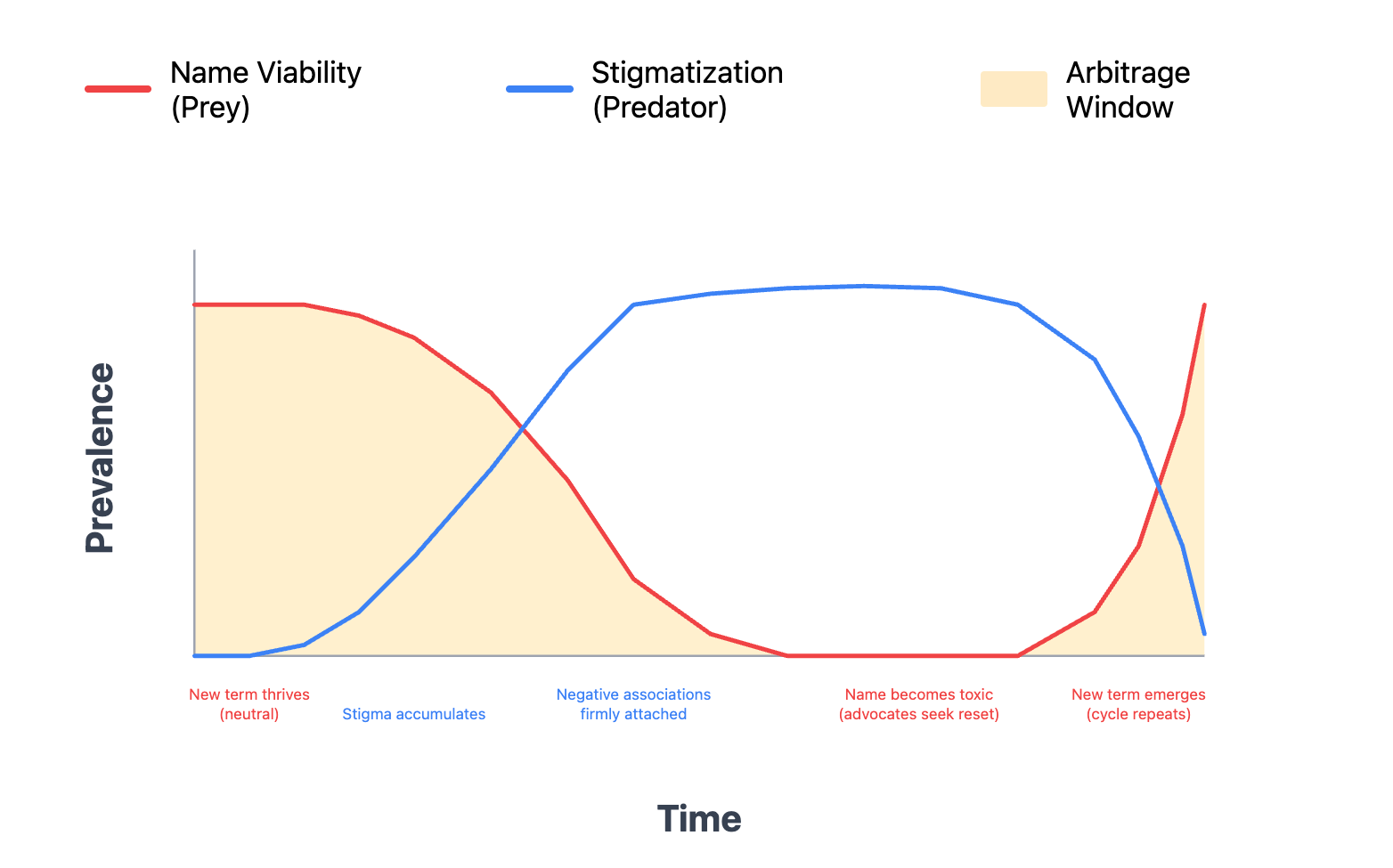 Name Viability (Prey)

Stigmatization (Predator)

Arbitrage Window

Prevalence

New term thrives (neutral)

Stigma accumulates

Negative associations firmly attached

Name becomes toxic (advocates seek reset)

New term emerges (cycle repeats)

Time